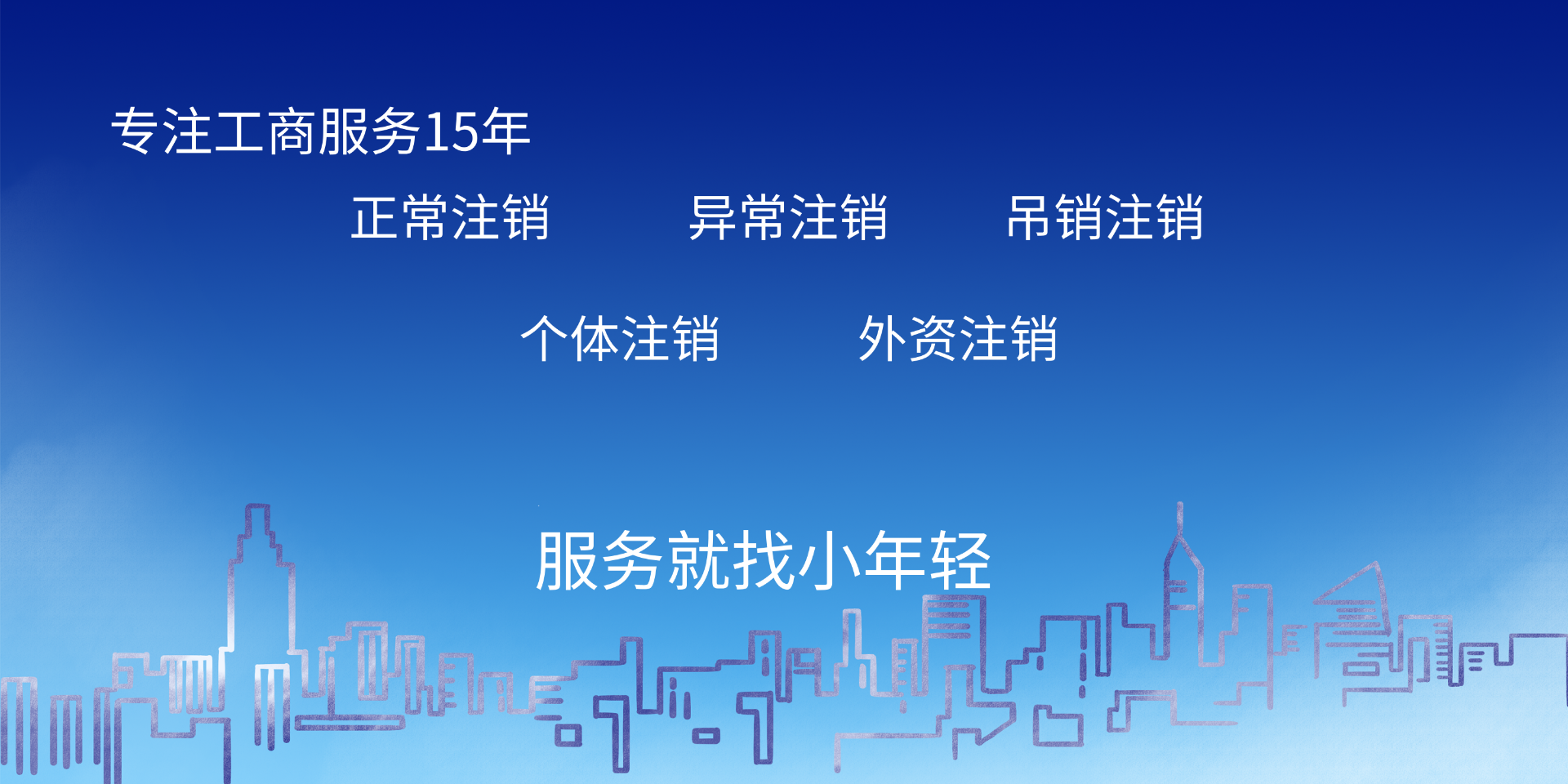 专注工商服务15年

正常注销　　异常注销　　吊销注销

个体注销　　外资注销

服务就找小年轻